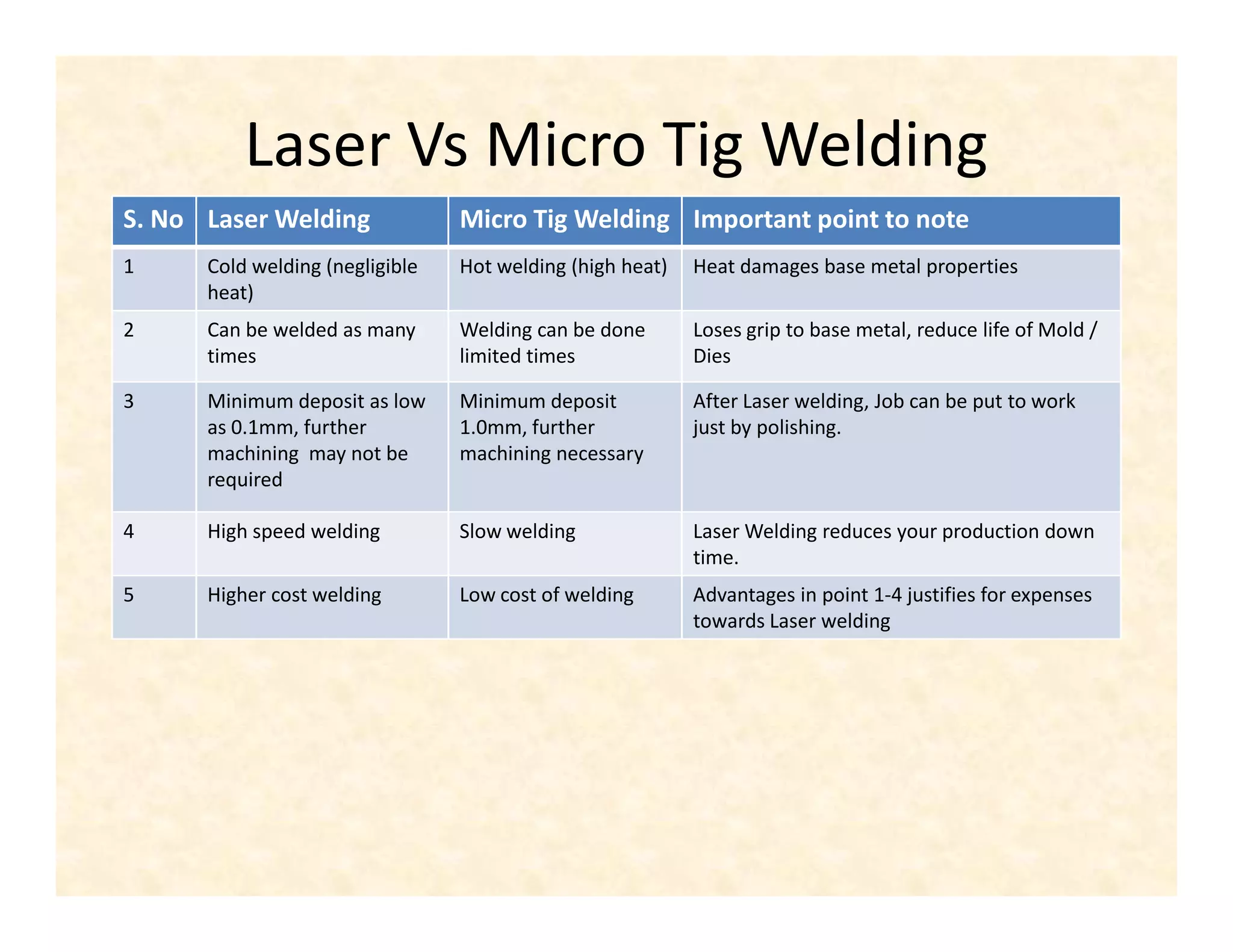 Laser Vs Micro Tig Welding

| S. No | Laser Welding | Micro Tig Welding | Important point to note |
|---|---|---|---|
| 1 | Cold welding (negligible heat) | Hot welding (high heat) | Heat damages base metal properties |
| 2 | Can be welded as many times | Welding can be done limited times | Loses grip to base metal, reduce life of Mold / Dies |
| 3 | Minimum deposit as low as 0.1mm, further machining may not be required | Minimum deposit 1.0mm, further machining necessary | After Laser welding, Job can be put to work just by polishing. |
| 4 | High speed welding | Slow welding | Laser Welding reduces your production down time. |
| 5 | Higher cost welding | Low cost of welding | Advantages in point 1-4 justifies for expenses towards Laser welding |